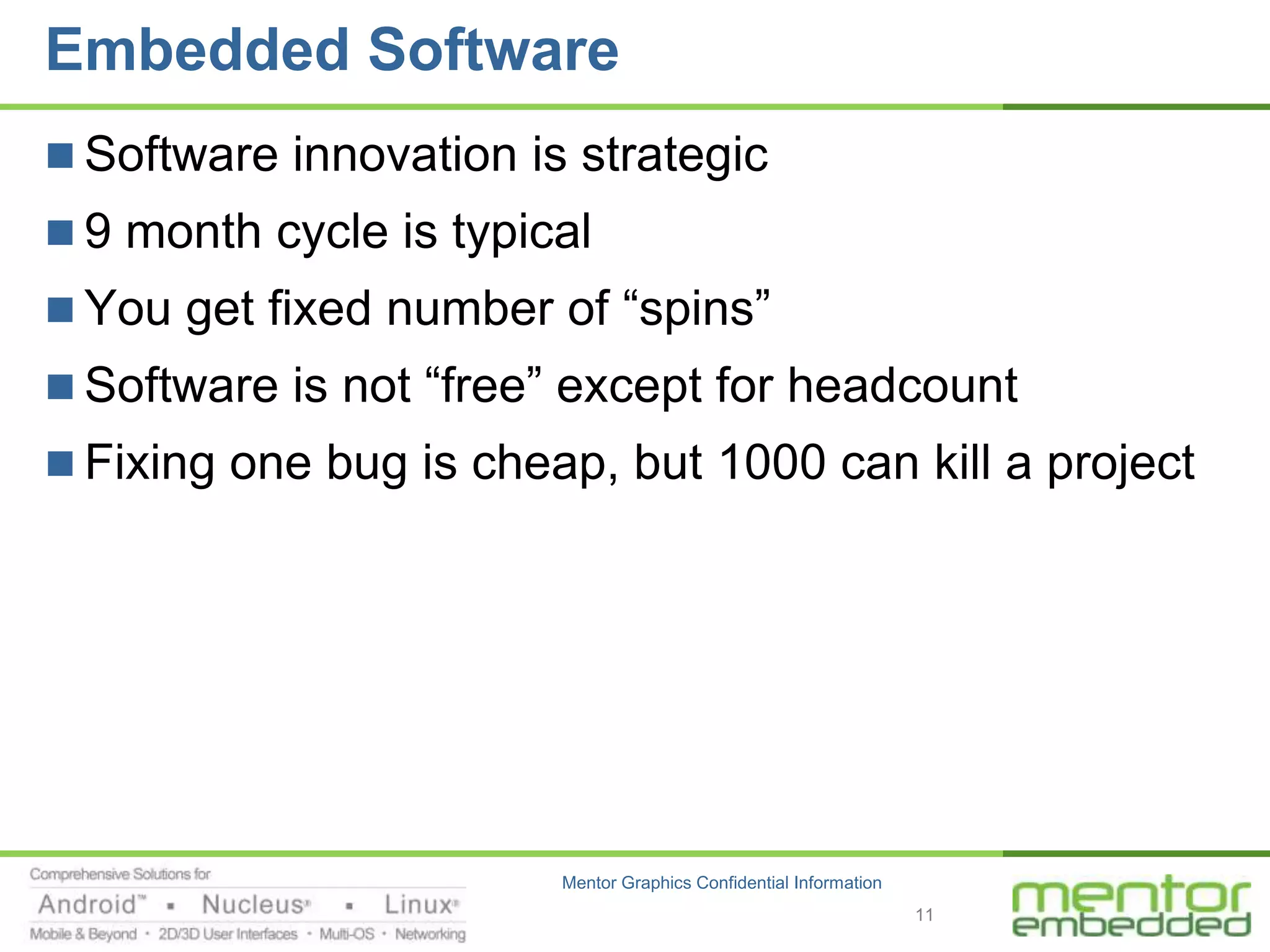 Embedded Software

■ Software innovation is strategic
■ 9 month cycle is typical
■ You get fixed number of “spins”
■ Software is not “free” except for headcount
■ Fixing one bug is cheap, but 1000 can kill a project

Comprehensive Solutions for
Android™ ▪ Nucleus® ▪ Linux®
Mobile & Beyond • 2D/3D User Interfaces • Multi-OS • Networking

Mentor Graphics Confidential Information

11

mentor embedded